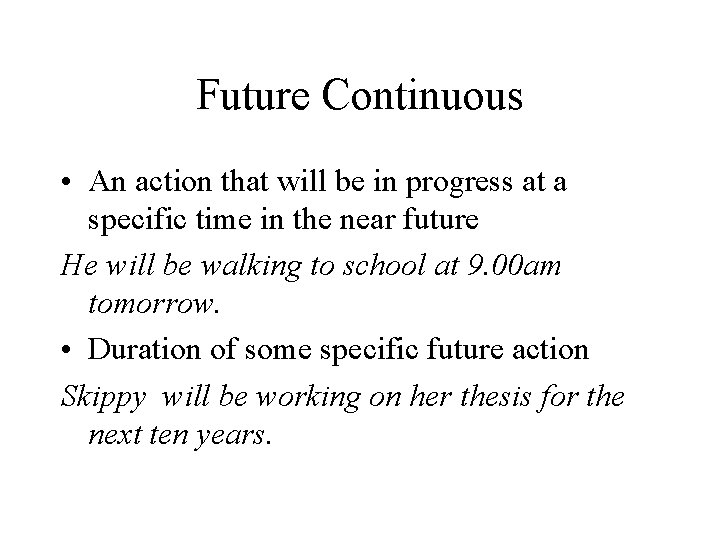 Future Continuous

• An action that will be in progress at a specific time in the near future

He will be walking to school at 9.00am tomorrow.

• Duration of some specific future action

Skippy will be working on her thesis for the next ten years.